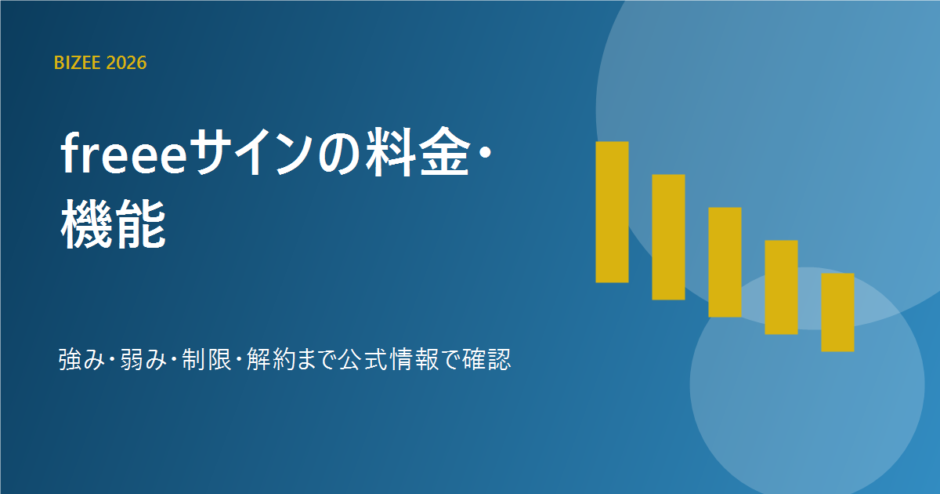 BIZEE 2026

freeeサインの料金・機能

強み・弱み・制限・解約まで公式情報で確認